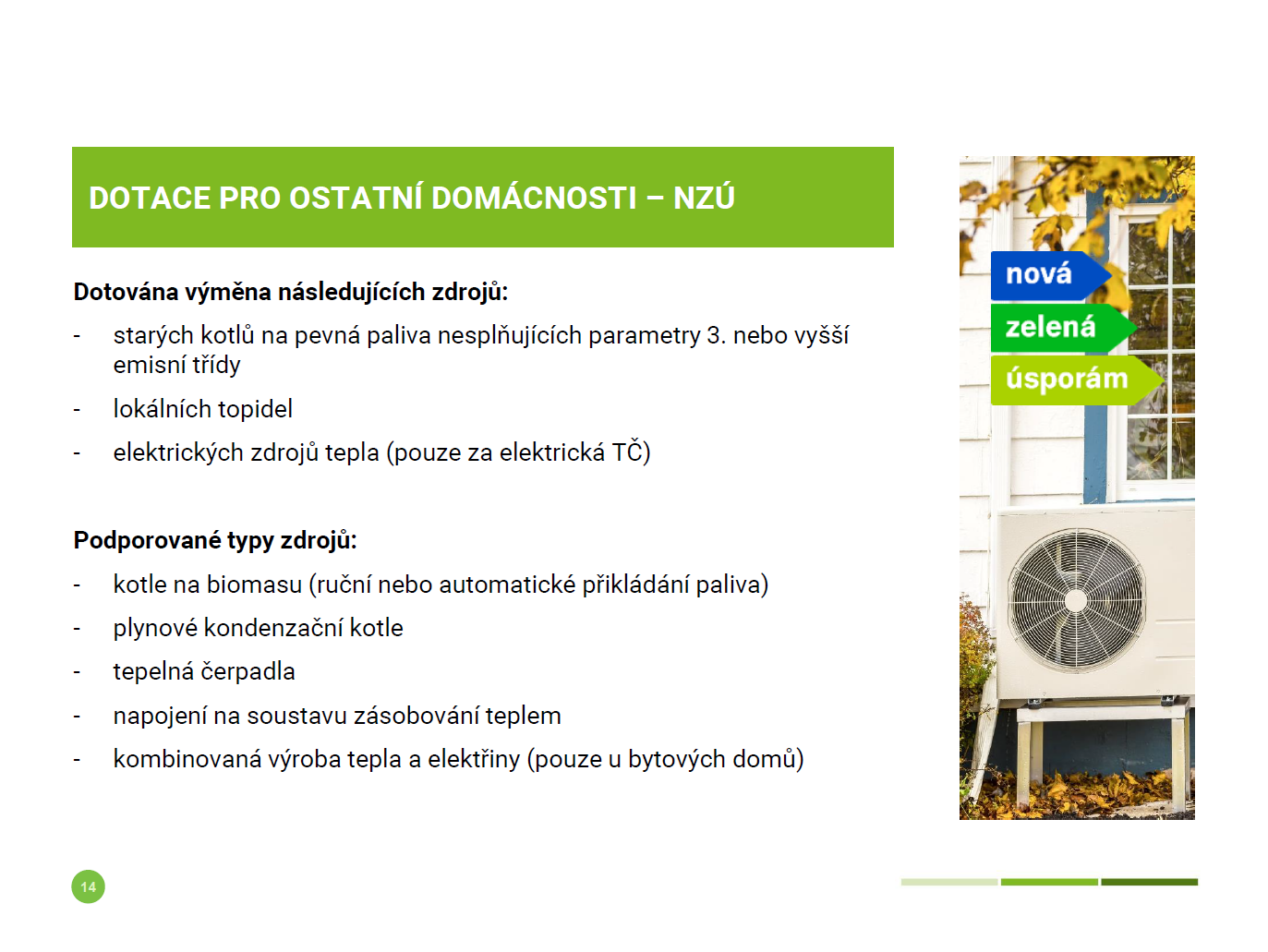 DOTACE PRO OSTATNÍ DOMÁCNOSTI – NZÚ

Dotována výměna následujících zdrojů:

- starých kotlů na pevná paliva nesplňujících parametry 3. nebo vyšší emisní třídy
- lokálních topidel
- elektrických zdrojů tepla (pouze za elektrická TČ)

Podporované typy zdrojů:

- kotle na biomasu (ruční nebo automatické přikládání paliva)
- plynové kondenzační kotle
- tepelná čerpadla
- napojení na soustavu zásobování teplem
- kombinovaná výroba tepla a elektřiny (pouze u bytových domů)

nová
zelená
úsporám

14